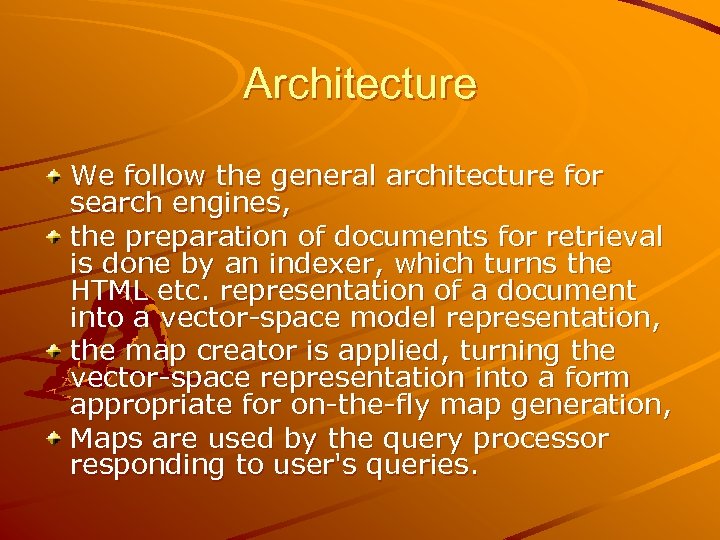 Architecture

We follow the general architecture for search engines,

the preparation of documents for retrieval is done by an indexer, which turns the HTML etc. representation of a document into a vector-space model representation,

the map creator is applied, turning the vector-space representation into a form appropriate for on-the-fly map generation,

Maps are used by the query processor responding to user's queries.